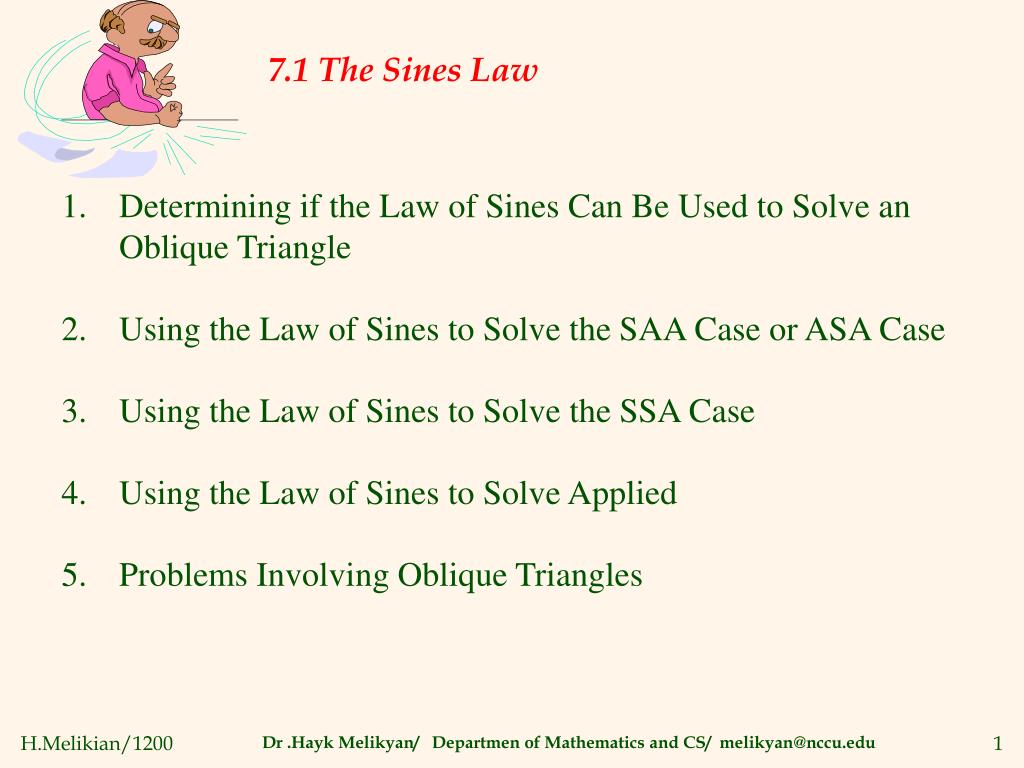 7.1 The Sines Law

1. Determining if the Law of Sines Can Be Used to Solve an Oblique Triangle

2. Using the Law of Sines to Solve the SAA Case or ASA Case

3. Using the Law of Sines to Solve the SSA Case

4. Using the Law of Sines to Solve Applied

5. Problems Involving Oblique Triangles

H.Melikian/1200

Dr .Hayk Melikyan/ Departmen of Mathematics and CS/ melikyan@nccu.edu

1